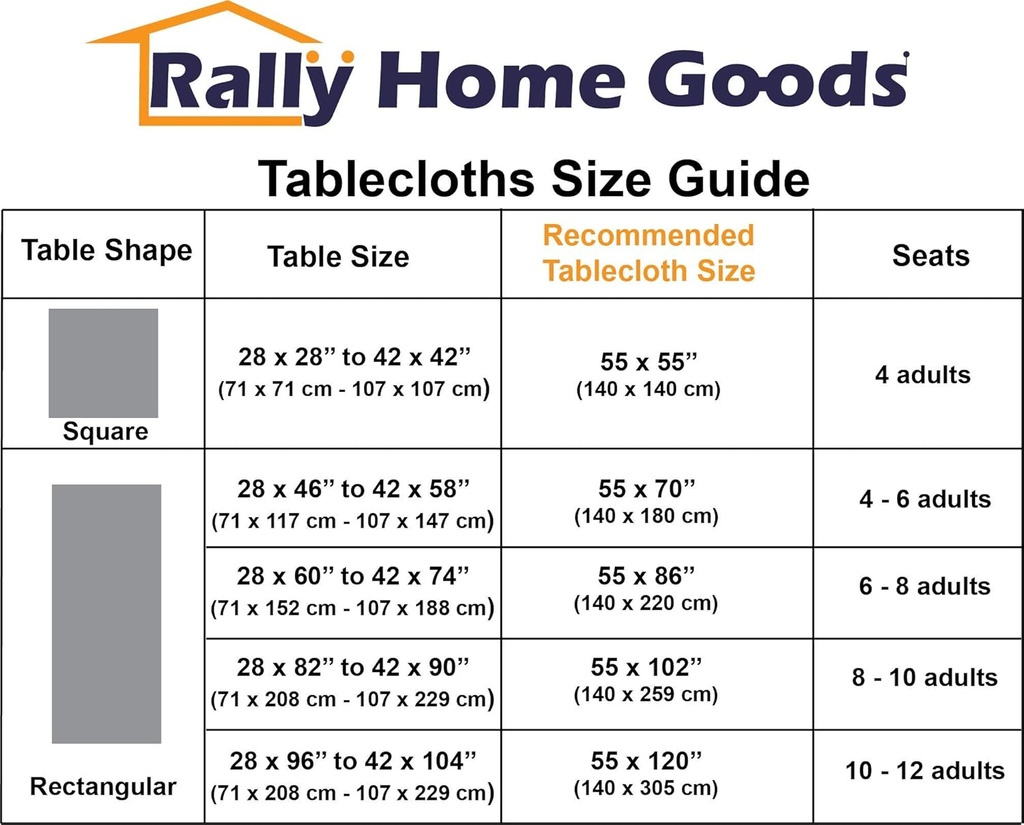 Rally Home Goods

Tablecloths Size Guide

| Table Shape | Table Size | Recommended Tablecloth Size | Seats |
|---|---|---|---|
| Square | 28 x 28” to 42 x 42” (71 x 71 cm - 107 x 107 cm) | 55 x 55” (140 x 140 cm) | 4 adults |
| Rectangular | 28 x 46” to 42 x 58” (71 x 117 cm - 107 x 147 cm) | 55 x 70” (140 x 180 cm) | 4 - 6 adults |
| | 28 x 60” to 42 x 74” (71 x 152 cm - 107 x 188 cm) | 55 x 86” (140 x 220 cm) | 6 - 8 adults |
| | 28 x 82” to 42 x 90” (71 x 208 cm - 107 x 229 cm) | 55 x 102” (140 x 259 cm) | 8 - 10 adults |
| | 28 x 96” to 42 x 104” (71 x 208 cm - 107 x 229 cm) | 55 x 120” (140 x 305 cm) | 10 - 12 adults |